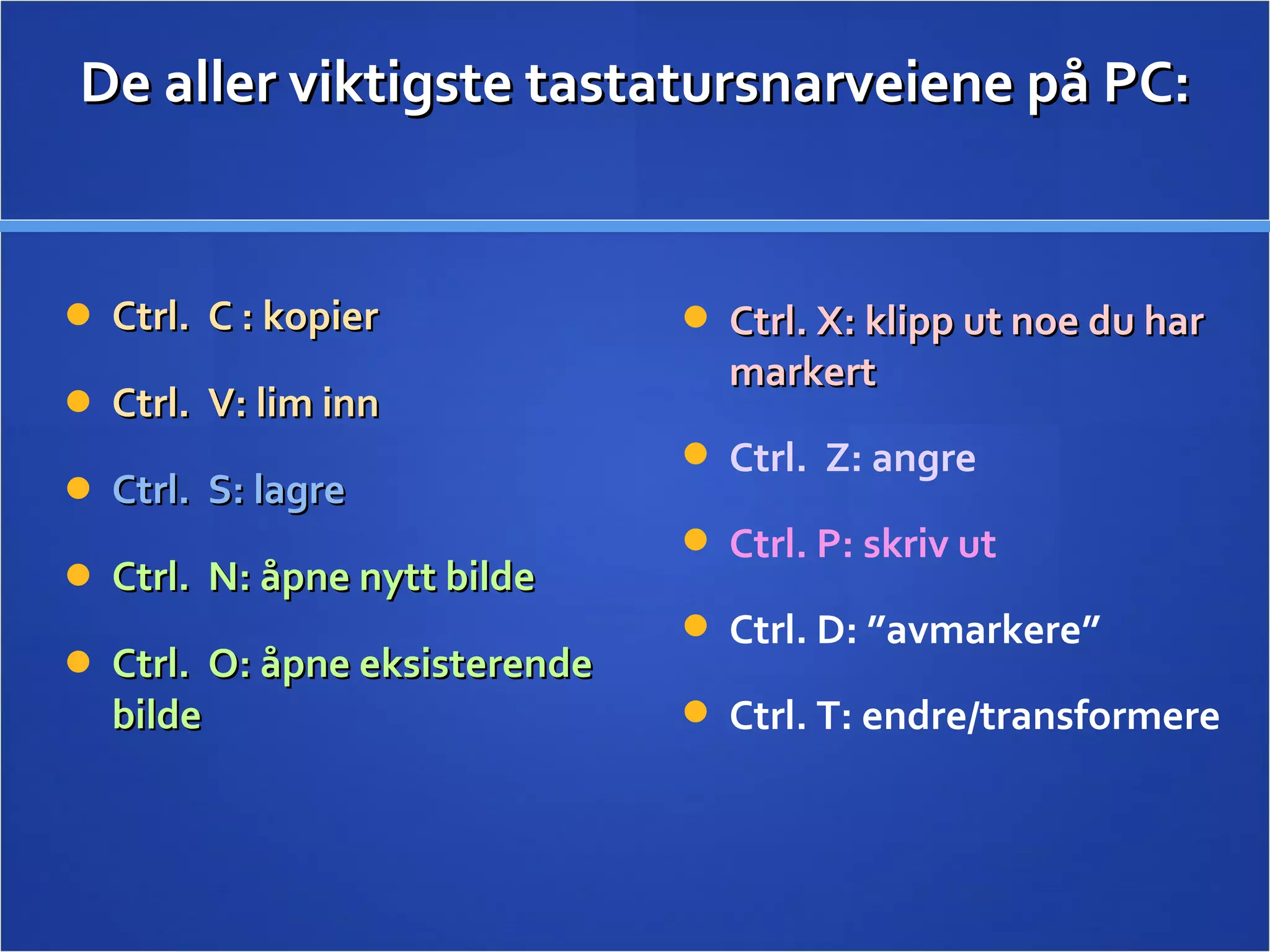 De aller viktigste tastatursnarveiene på PC:

- Ctrl. C : kopier
- Ctrl. V: lim inn
- Ctrl. S: lagre
- Ctrl. N: åpne nytt bilde
- Ctrl. O: åpne eksisterende bilde

- Ctrl. X: klipp ut noe du har markert
- Ctrl. Z: angre
- Ctrl. P: skriv ut
- Ctrl. D: ”avmarkere”
- Ctrl. T: endre/transformere